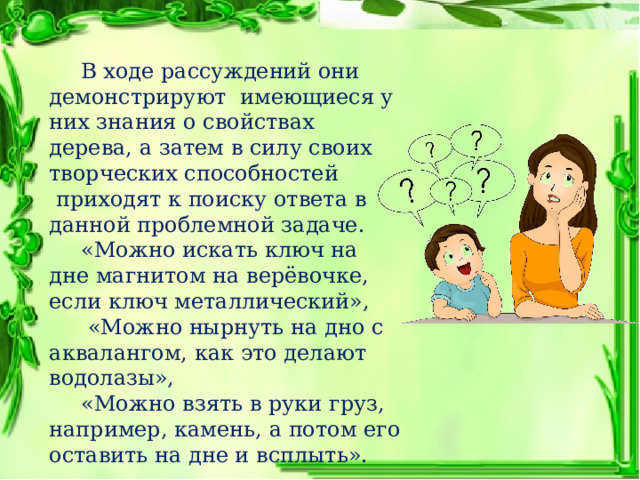 В ходе рассуждений они демонстрируют имеющиеся у них знания о свойствах дерева, а затем в силу своих творческих способностей приходят к поиску ответа в данной проблемной задаче.

«Можно искать ключ на дне магнитом на верёвочке, если ключ металлический»,

«Можно нырнуть на дно с аквалангом, как это делают водолазы»,

«Можно взять в руки груз, например, камень, а потом его оставить на дне и всплыть».

?
?
?
?
?